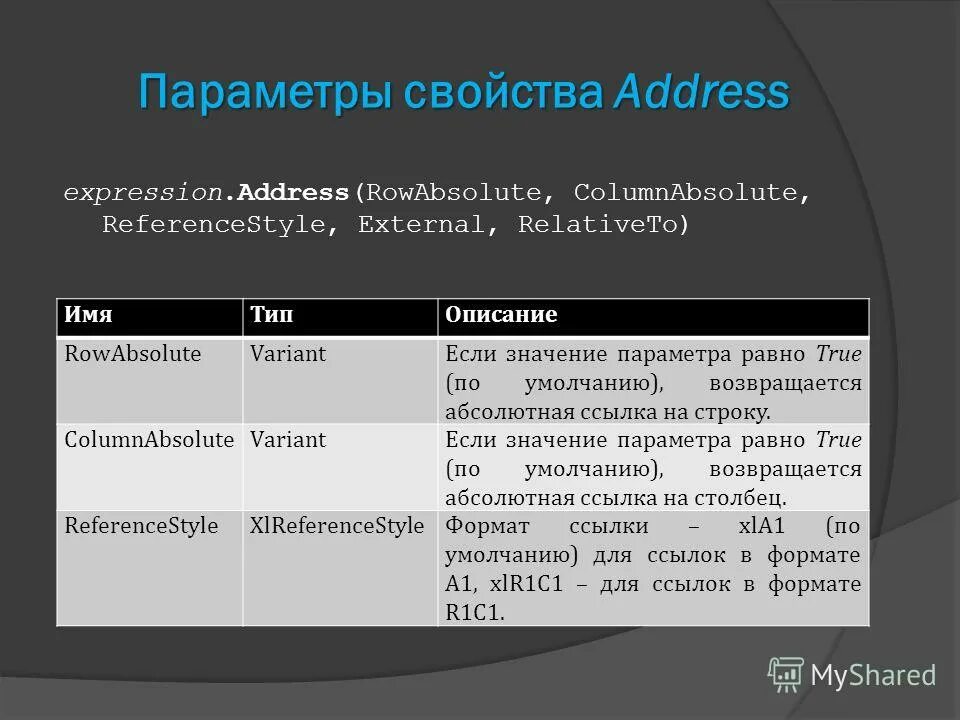 Параметры свойства Address

expression.Address(RowAbsolute, ColumnAbsolute, ReferenceStyle, External, RelativeTo)

| Имя | Тип | Описание |
|---|---|---|
| RowAbsolute | Variant | Если значение параметра равно True (по умолчанию), возвращается абсолютная ссылка на строку. |
| ColumnAbsolute | Variant | Если значение параметра равно True (по умолчанию), возвращается абсолютная ссылка на столбец. |
| ReferenceStyle | XlReferenceStyle | Формат ссылки – xlA1 (по умолчанию) для ссылок в формате A1, xlR1C1 – для ссылок в формате R1C1. |

MyShared